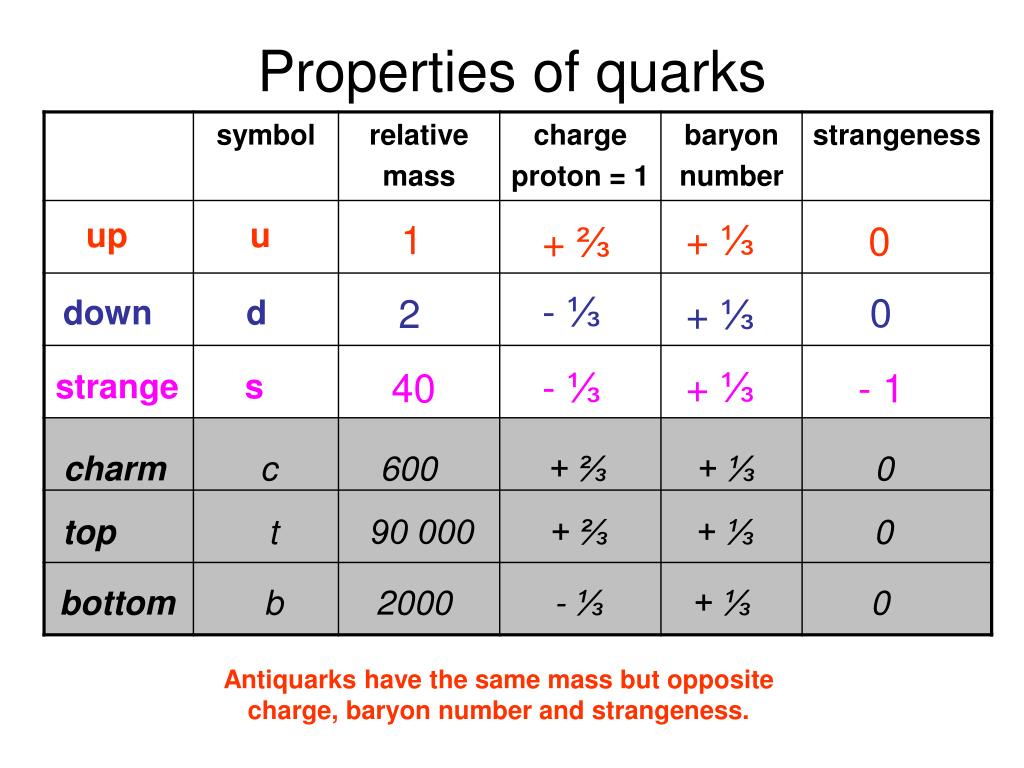 Properties of quarks

| | symbol | relative mass | charge proton = 1 | baryon number | strangeness |
|---|---|---|---|---|---|
| up | u | 1 | + ⅔ | + ⅓ | 0 |
| down | d | 2 | - ⅓ | + ⅓ | 0 |
| strange | s | 40 | - ⅓ | + ⅓ | - 1 |
| charm | c | 600 | + ⅔ | + ⅓ | 0 |
| top | t | 90 000 | + ⅔ | + ⅓ | 0 |
| bottom | b | 2000 | - ⅓ | + ⅓ | 0 |

Antiquarks have the same mass but opposite charge, baryon number and strangeness.